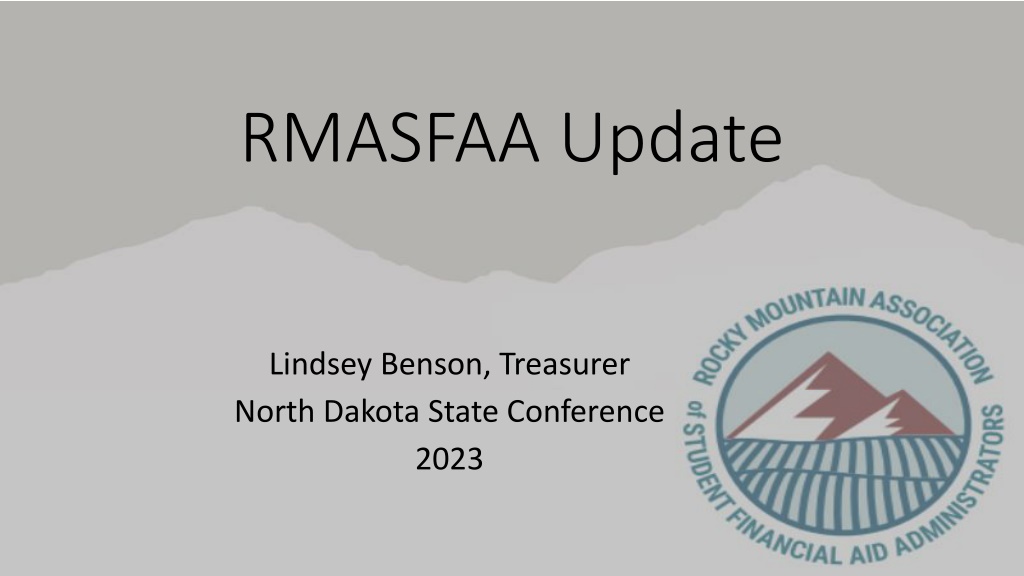 RMASFAA Update

Lindsey Benson, Treasurer
North Dakota State Conference
2023

ROCKY MOUNTAIN ASSOCIATION of STUDENT FINANCIAL AID ADMINISTRATORS